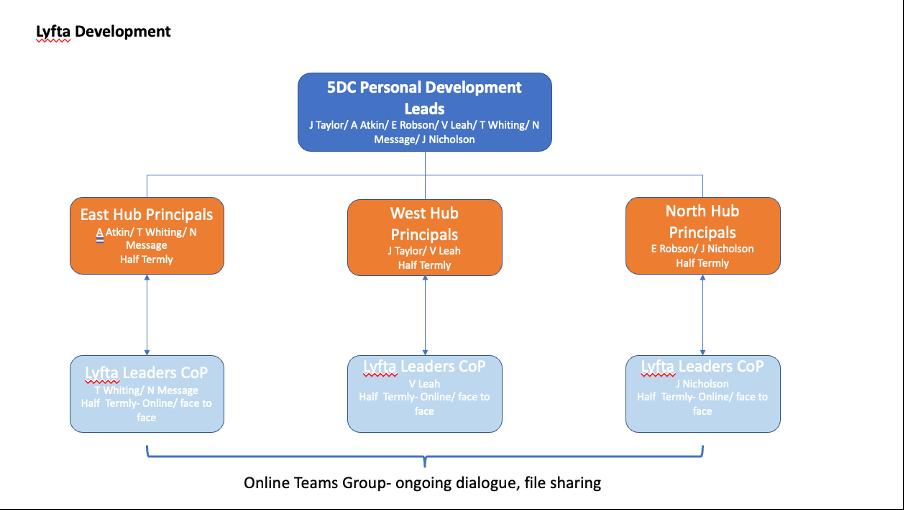 Lyfta Development

5DC Personal Development Leads
J Taylor/ A Atkin/ E Robson/ V Leah/ T Whiting/ N Message/ J Nicholson

East Hub Principals
A Atkin/ T Whiting/ N Message
Half Termly

West Hub Principals
J Taylor/ V Leah
Half Termly

North Hub Principals
E Robson/ J Nicholson
Half Termly

Lyfta Leaders CoP
T Whiting/ N Message
Half Termly- Online/ face to face

Lyfta Leaders CoP
V Leah
Half Termly- Online/ face to face

Lyfta Leaders CoP
J Nicholson
Half Termly- Online/ face to face

Online Teams Group- ongoing dialogue, file sharing